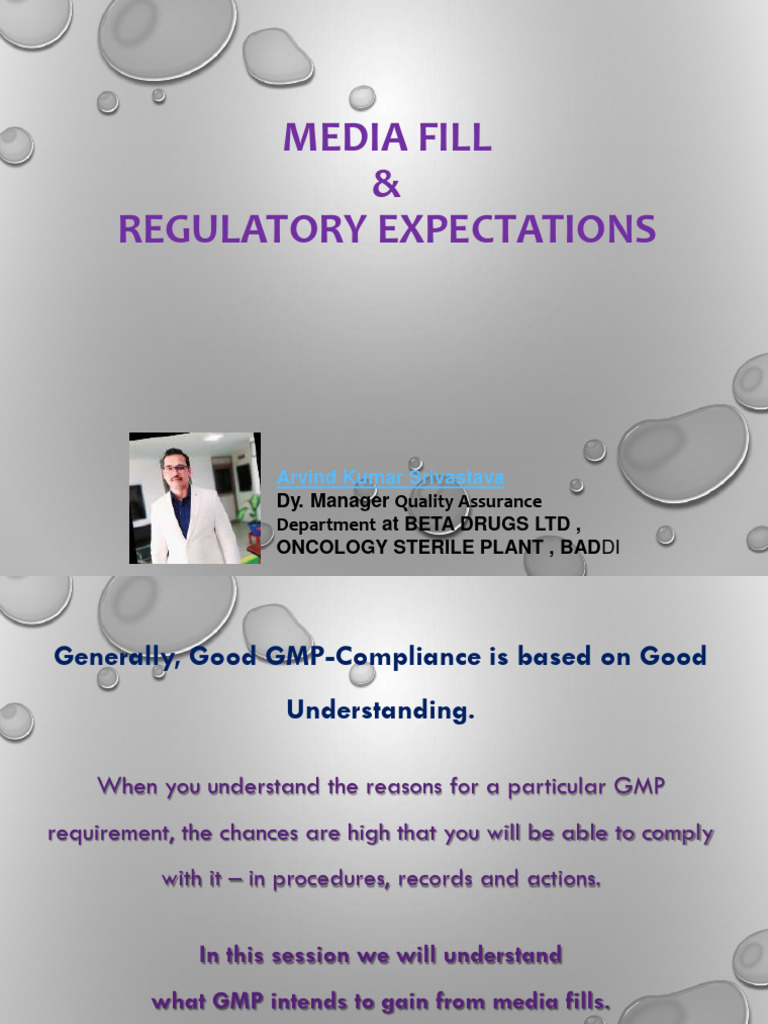 MEDIA FILL
&
REGULATORY EXPECTATIONS

Arvind Kumar Srivastava
Dy. Manager Quality Assurance Department at BETA DRUGS LTD , ONCOLOGY STERILE PLANT , BADDI

Generally, Good GMP-Compliance is based on Good Understanding.

When you understand the reasons for a particular GMP requirement, the chances are high that you will be able to comply with it – in procedures, records and actions.

In this session we will understand what GMP intends to gain from media fills.